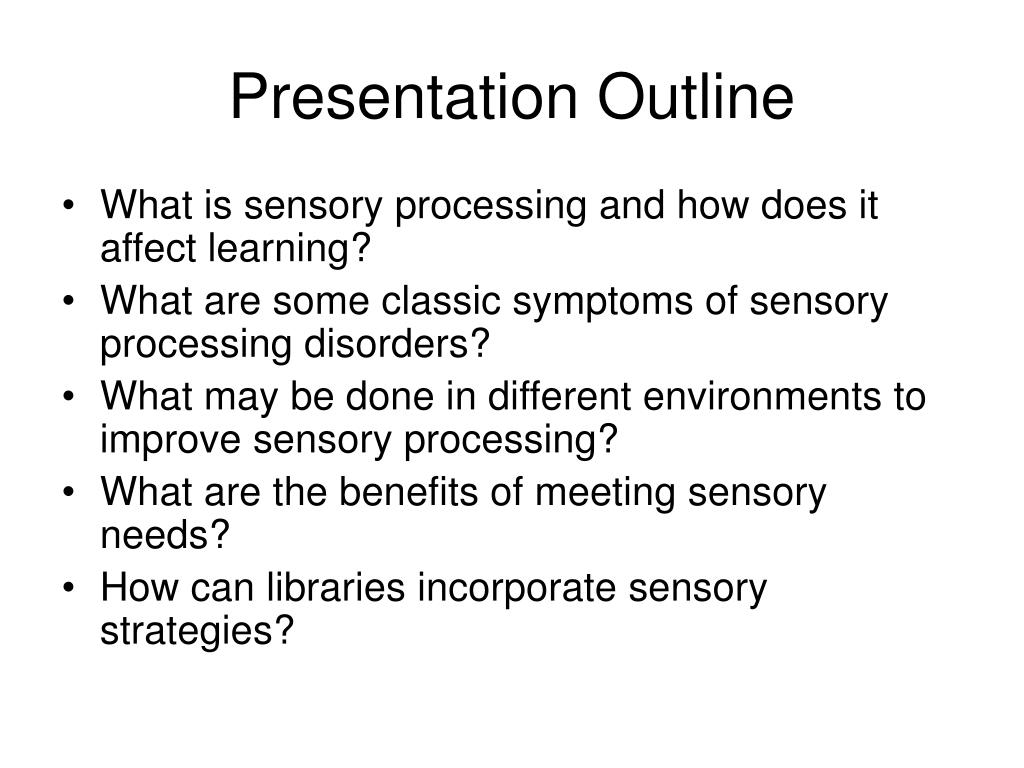 Presentation Outline

• What is sensory processing and how does it affect learning?
• What are some classic symptoms of sensory processing disorders?
• What may be done in different environments to improve sensory processing?
• What are the benefits of meeting sensory needs?
• How can libraries incorporate sensory strategies?